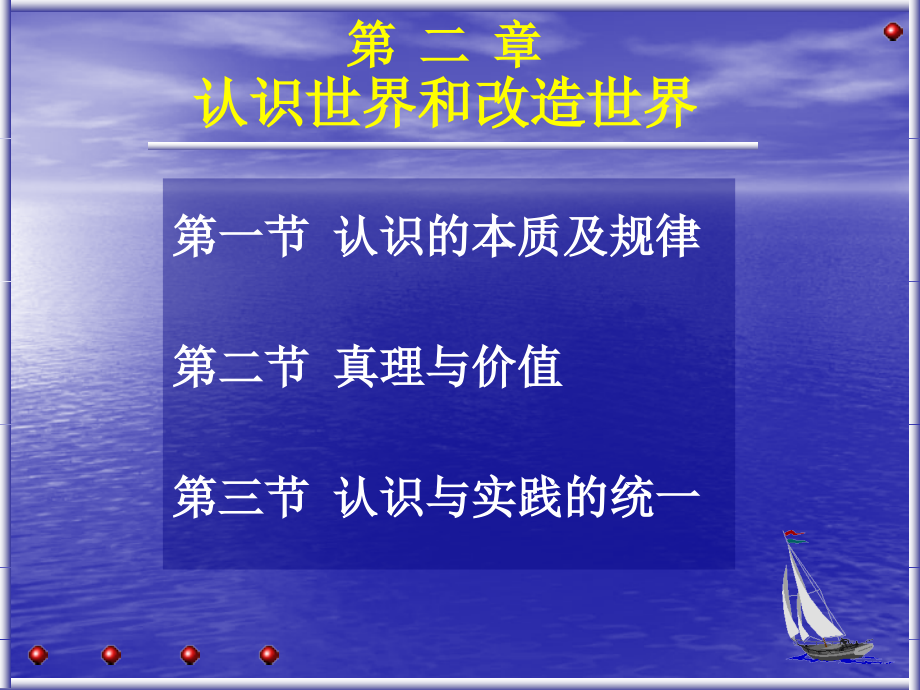 第 二 章
认识世界和改造世界

第一节 认识的本质及规律

第二节 真理与价值

第三节 认识与实践的统一